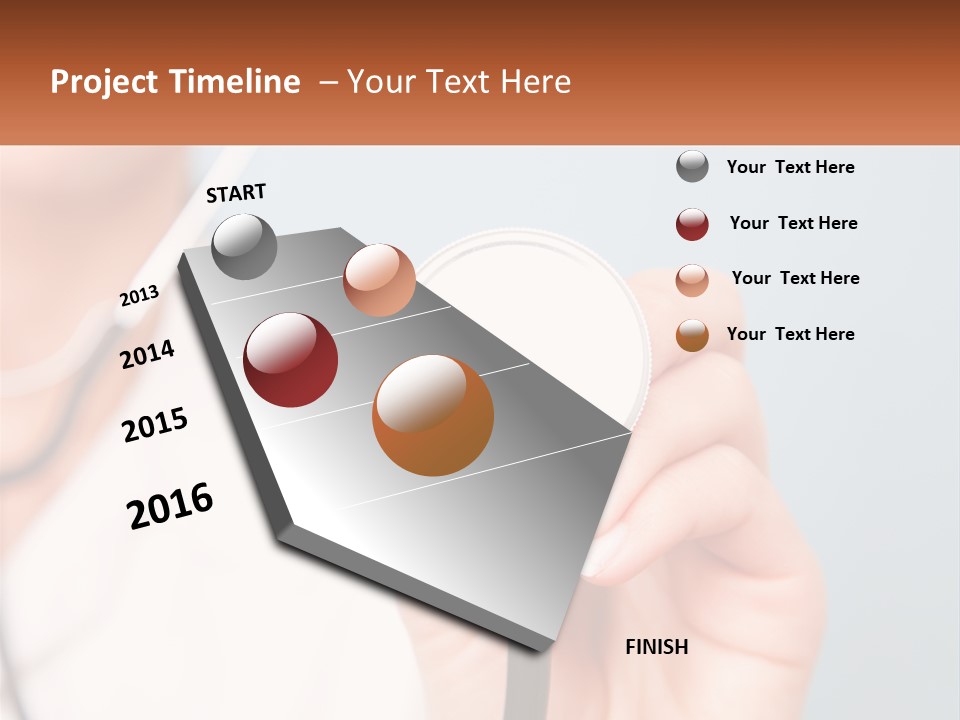 Project Timeline – Your Text Here

START

2013

2014

2015

2016

FINISH

Your Text Here

Your Text Here

Your Text Here

Your Text Here